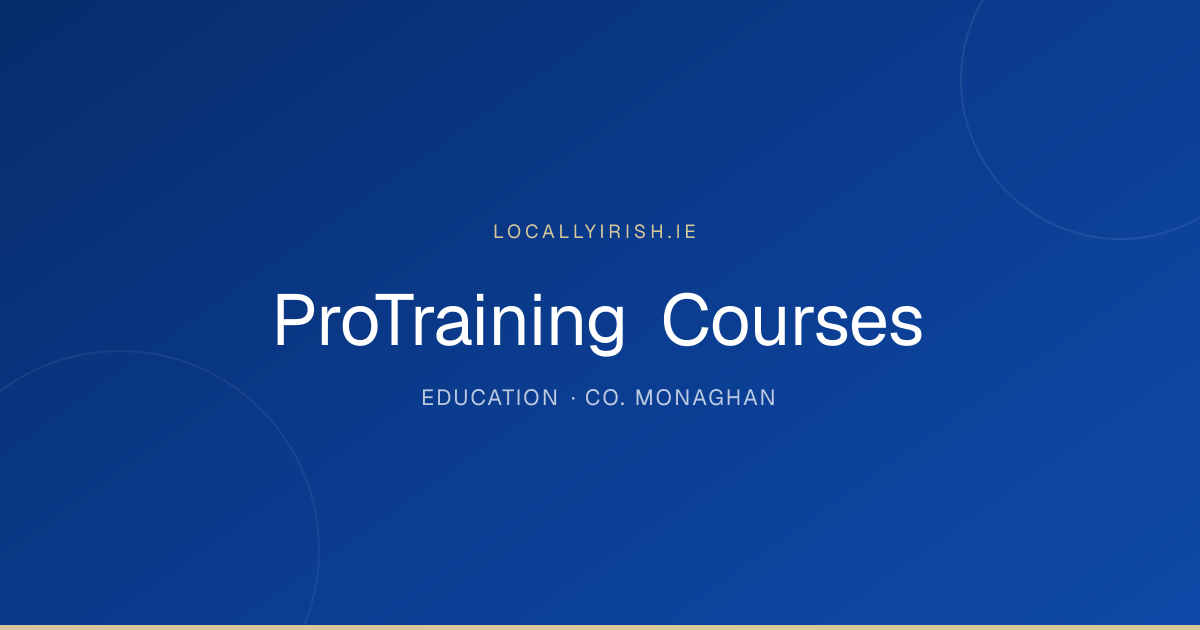 LOCALLYIRISH.IE

ProTraining Courses

EDUCATION · CO. MONAGHAN